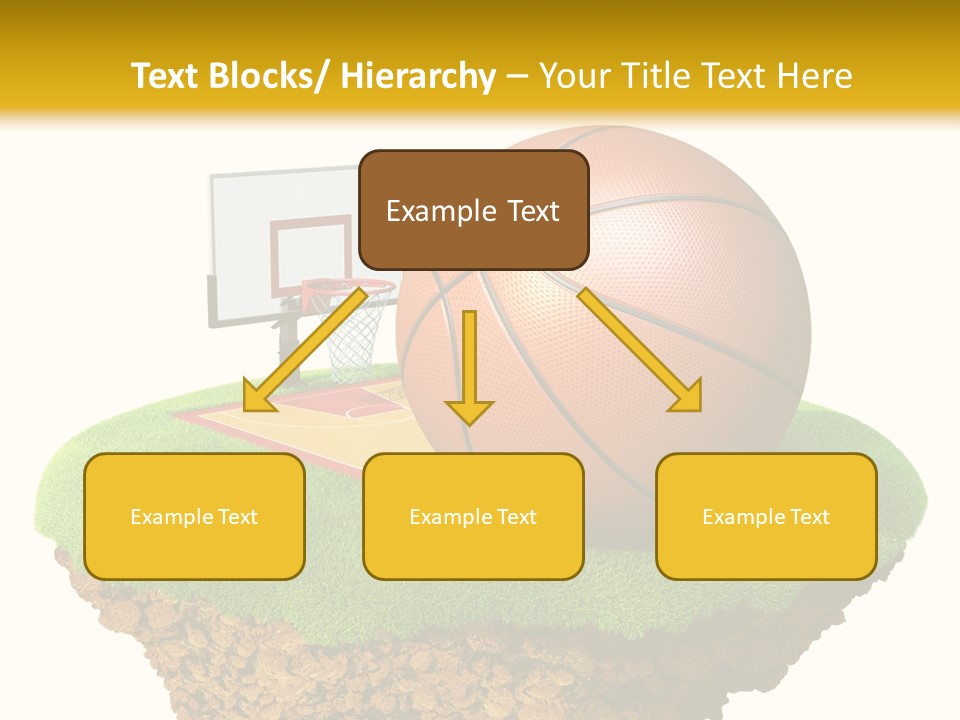 Text Blocks/ Hierarchy – Your Title Text Here

Example Text

Example Text

Example Text

Example Text